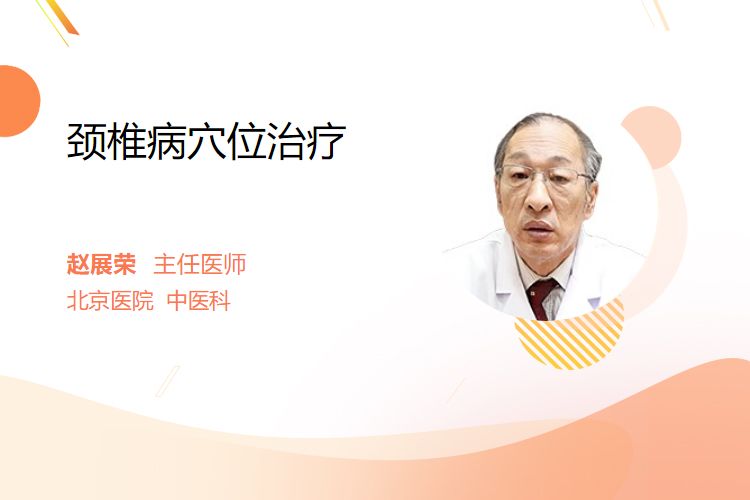 颈椎病穴位治疗

赵展荣 主任医师
北京医院 中医科